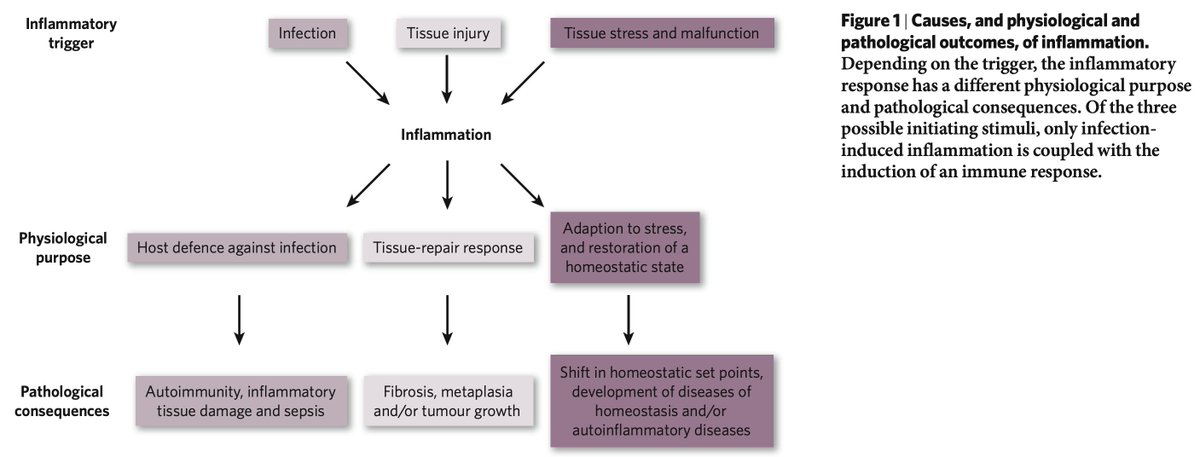 Inflammatory trigger

Infection

Tissue injury

Tissue stress and malfunction

Inflammation

Physiological purpose

Host defence against infection

Tissue-repair response

Adaption to stress, and restoration of a homeostatic state

Pathological consequences

Autoimmunity, inflammatory tissue damage and sepsis

Fibrosis, metaplasia and/or tumour growth

Shift in homeostatic set points, development of diseases of homeostasis and/or autoinflammatory diseases

Figure 1 | Causes, and physiological and pathological outcomes, of inflammation. Depending on the trigger, the inflammatory response has a different physiological purpose and pathological consequences. Of the three possible initiating stimuli, only infection-induced inflammation is coupled with the induction of an immune response.